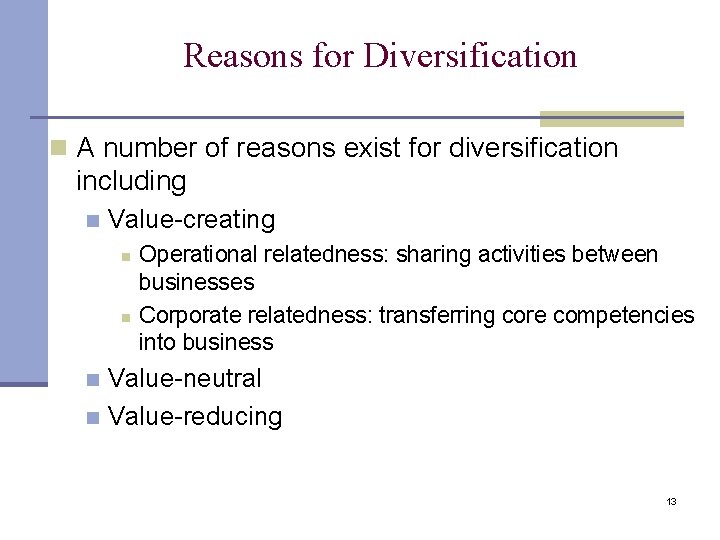 Reasons for Diversification

A number of reasons exist for diversification including

Value-creating

Operational relatedness: sharing activities between businesses

Corporate relatedness: transferring core competencies into business

Value-neutral

Value-reducing

13